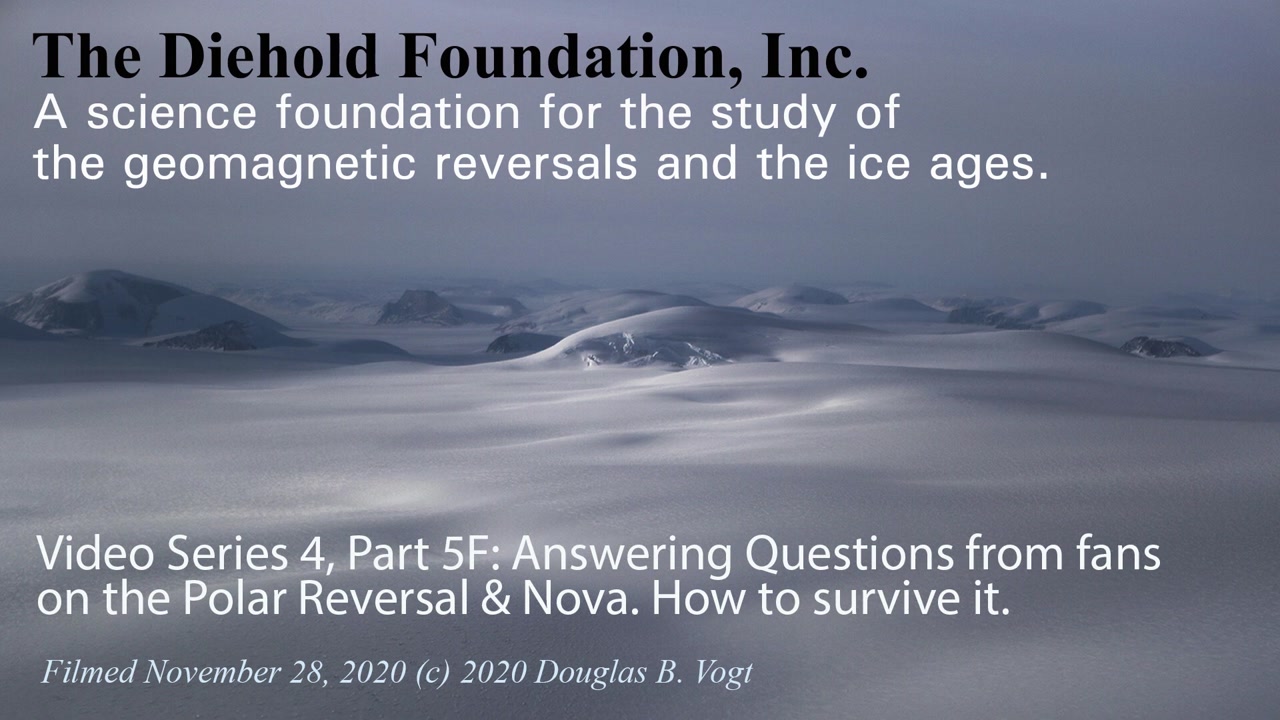 The Diehold Foundation, Inc.
A science foundation for the study of the geomagnetic reversals and the ice ages.

Video Series 4, Part 5F: Answering Questions from fans on the Polar Reversal & Nova. How to survive it.

Filmed November 28, 2020 (c) 2020 Douglas B. Vogt